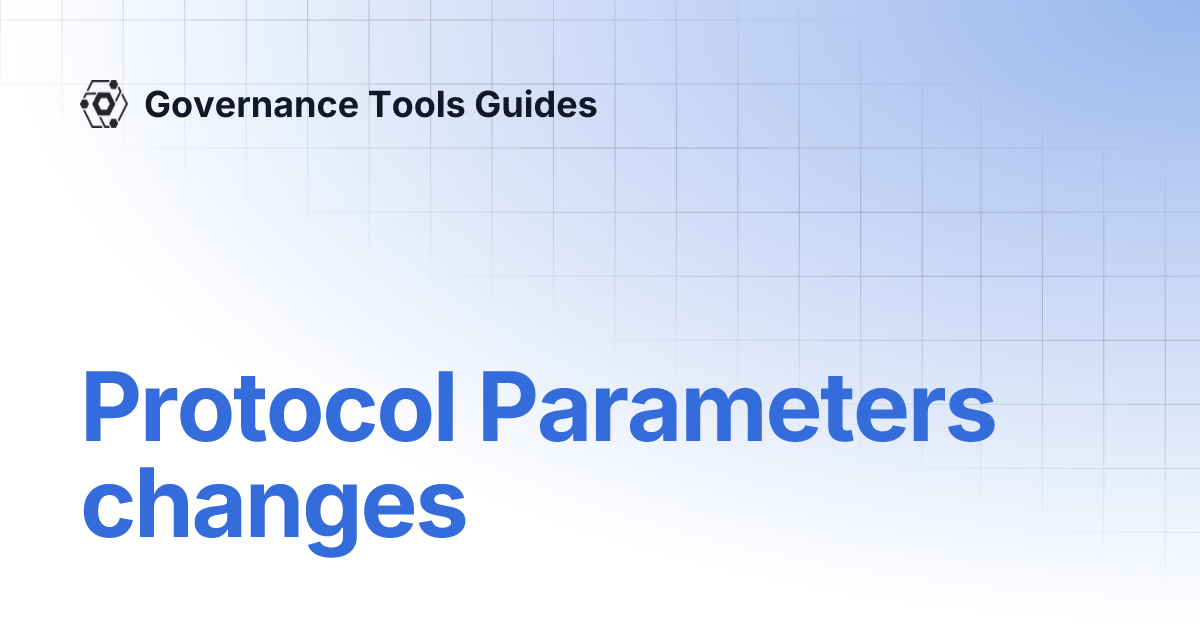 Governance Tools Guides

Protocol Parameters changes